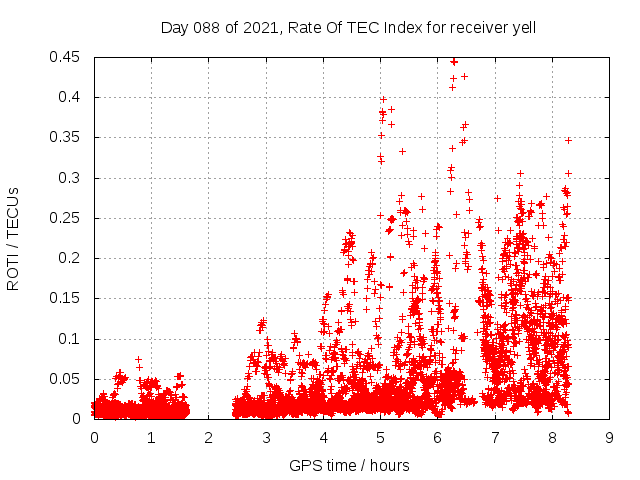 Day 088 of 2021, Rate Of TEC Index for receiver yell

ROTI / TECUs

0.45
0.4
0.35
0.3
0.25
0.2
0.15
0.1
0.05
0

0 1 2 3 4 5 6 7 8 9

GPS time / hours